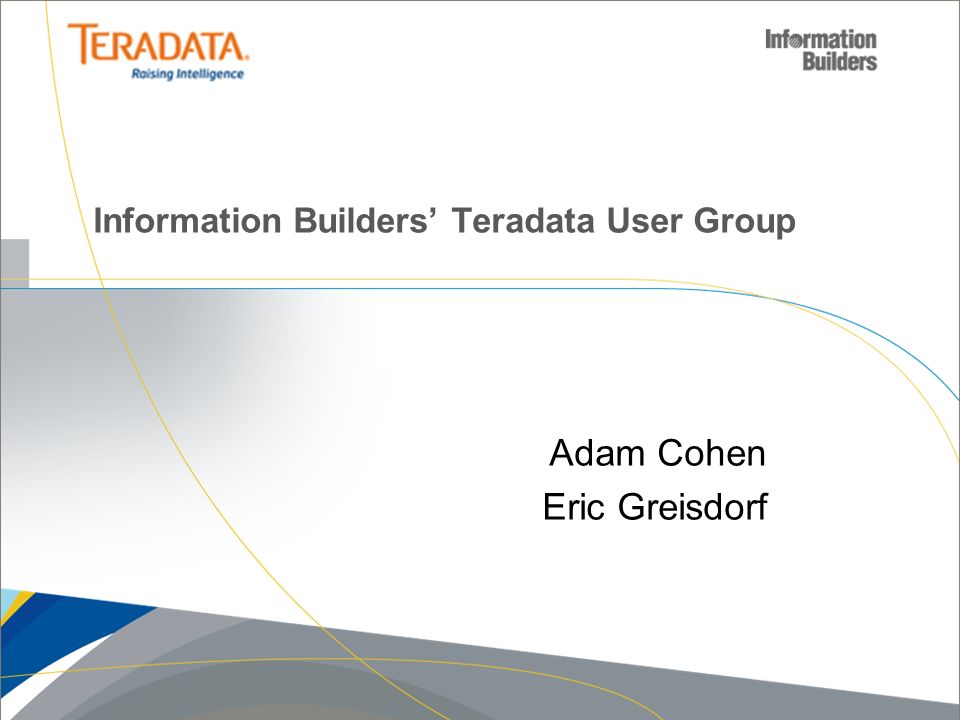 TERADATA.
Raising Intelligence

Information Builders

Information Builders' Teradata User Group

Adam Cohen
Eric Greisdorf